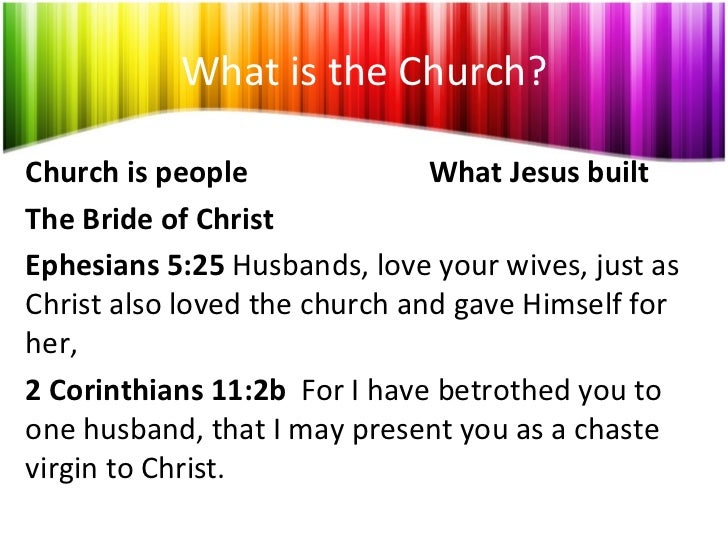 What is the Church?

Church is people

What Jesus built

The Bride of Christ

Ephesians 5:25 Husbands, love your wives, just as Christ also loved the church and gave Himself for her,

2 Corinthians 11:2b For I have betrothed you to one husband, that I may present you as a chaste virgin to Christ.